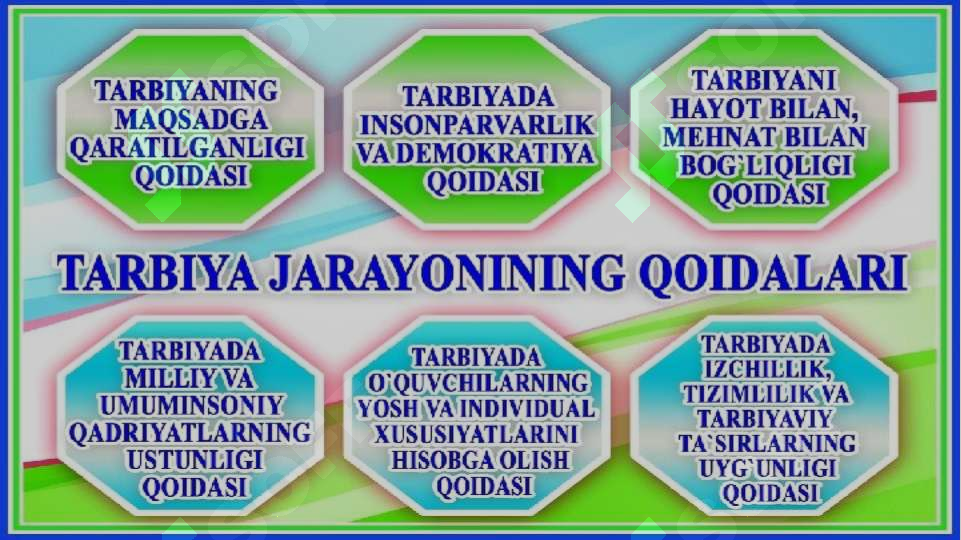 TARBIYANING MAQSADGA QARATILGANLIGI QOIDASI

TARBIYADA INSONPARVARLIK VA DEMOKRATIYA QOIDASI

TARBIYANI HAYOT BILAN, MEHNAT BILAN BOG`LIQLIGI QOIDASI

TARBIYA JARAYONINING QOIDALARI

TARBIYADA MILLIY VA UMUMINSONIY QADRIYATLARNING USTUNLIGI QOIDASI

TARBIYADA O`QUVCHILARNING YOSH VA INDIVIDUAL XUSUSIYATLARINI HISOBGA OLISH QOIDASI

TARBIYADA IZCHILLIK, TIZIMLILIK VA TARBIYAVIY TA`SIRLARNING UYG`UNLIGI QOIDASI